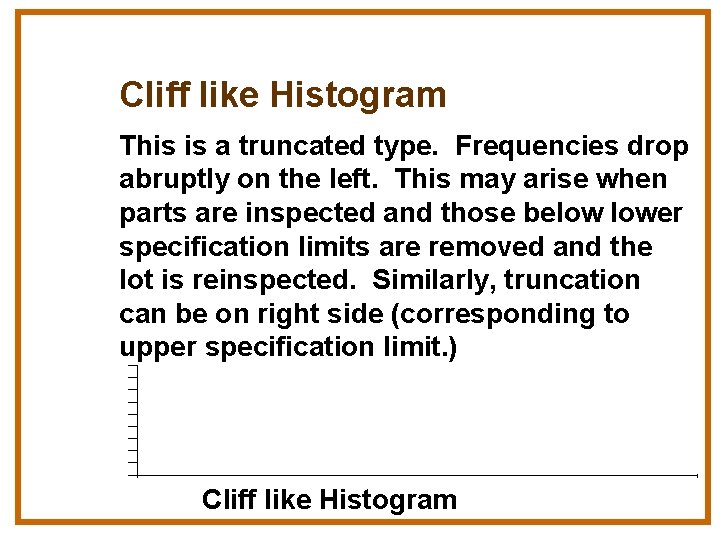 Cliff like Histogram

This is a truncated type. Frequencies drop abruptly on the left. This may arise when parts are inspected and those below lower specification limits are removed and the lot is reinspected. Similarly, truncation can be on right side (corresponding to upper specification limit.)

Cliff like Histogram